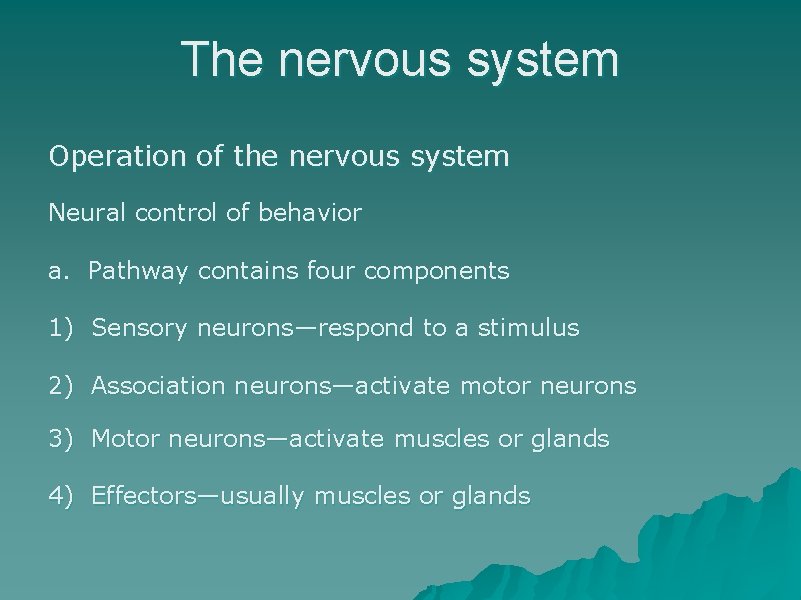 The nervous system

Operation of the nervous system

Neural control of behavior

a. Pathway contains four components

1) Sensory neurons—respond to a stimulus

2) Association neurons—activate motor neurons

3) Motor neurons—activate muscles or glands

4) Effectors—usually muscles or glands